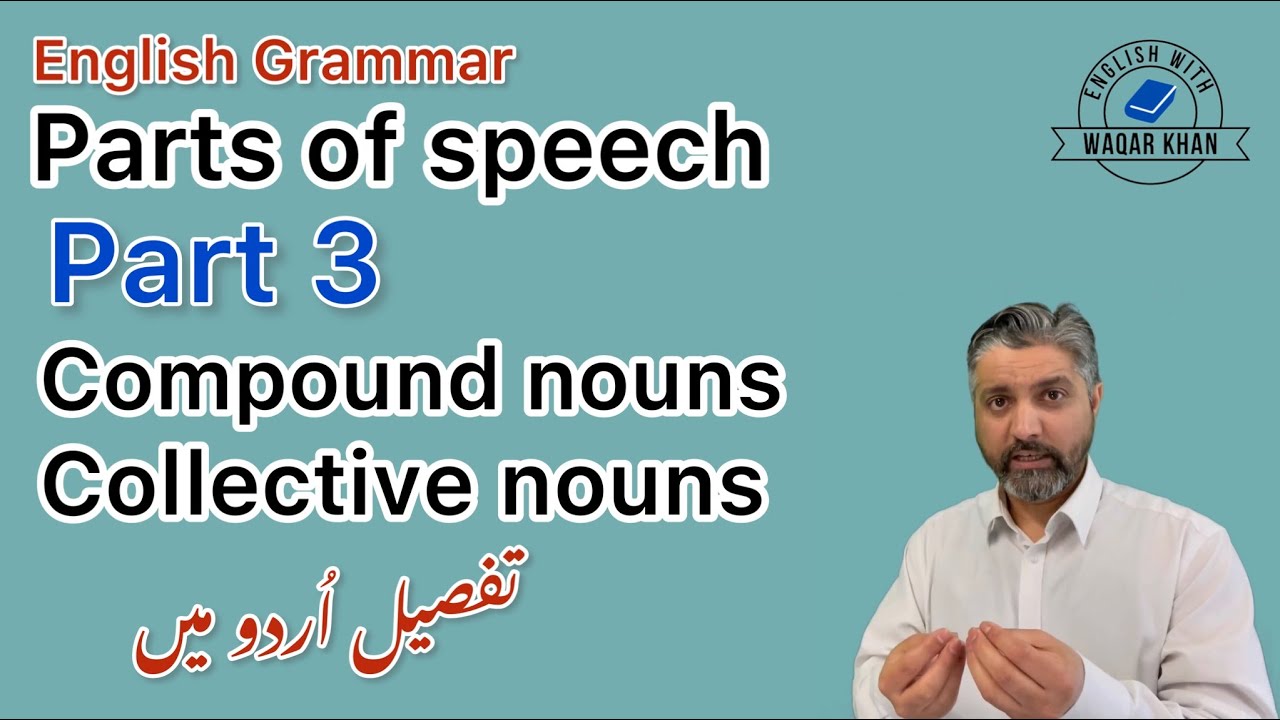 English Grammar
Parts of speech
Part 3
Compound nouns
Collective nouns
تفصیل اُردو میں

ENGLISH WITH
WAQAR KHAN